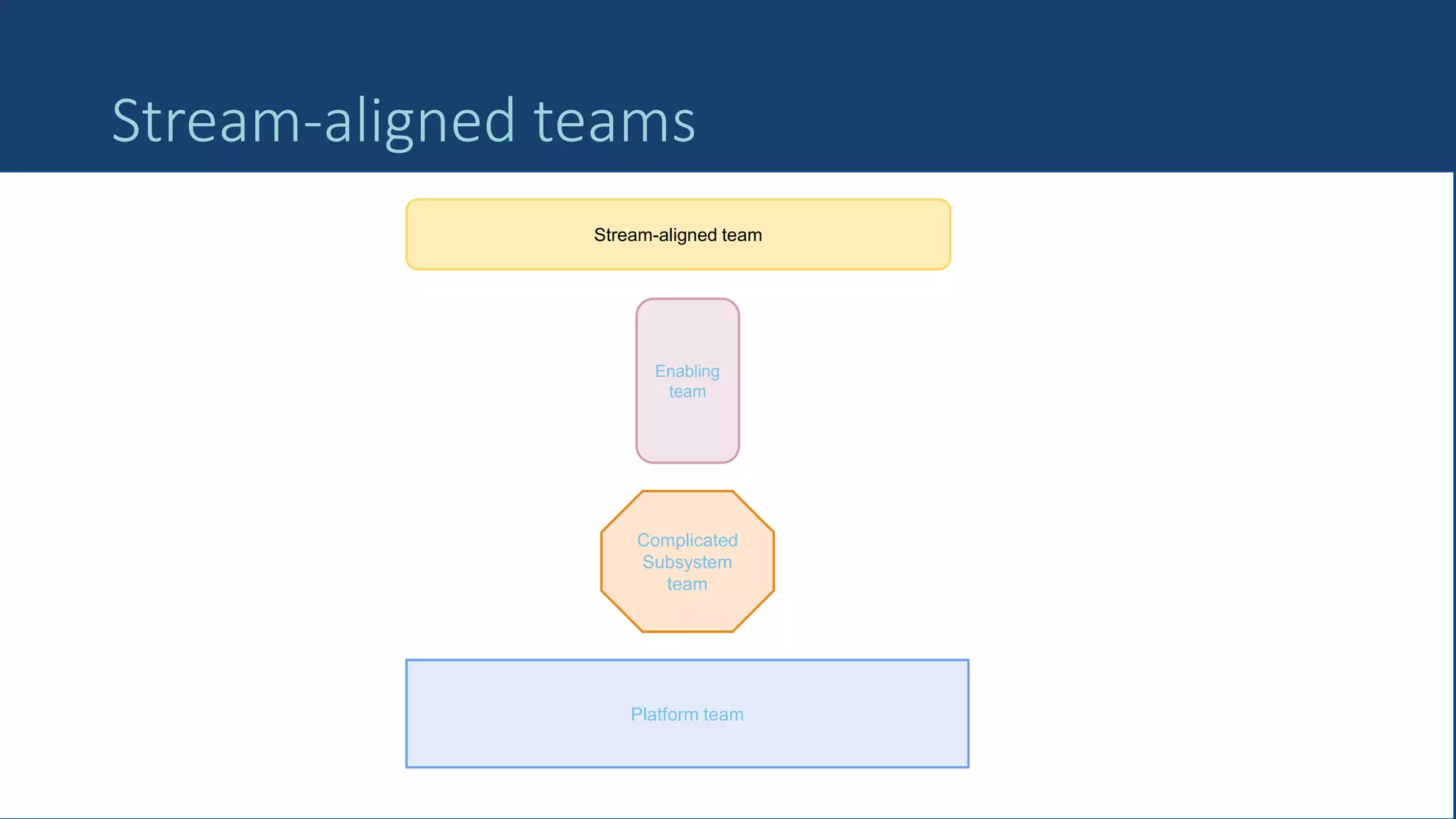 Stream-aligned teams

Stream-aligned team

Enabling team

Complicated Subsystem team

Platform team